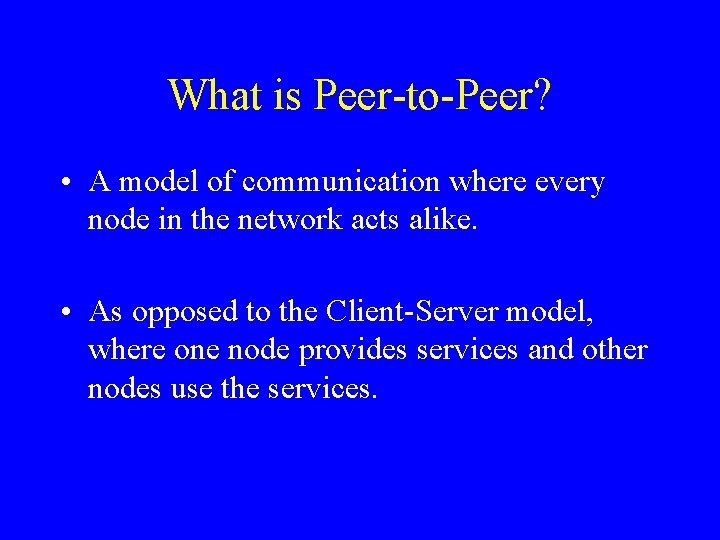 What is Peer-to-Peer?

• A model of communication where every node in the network acts alike.

• As opposed to the Client-Server model, where one node provides services and other nodes use the services.